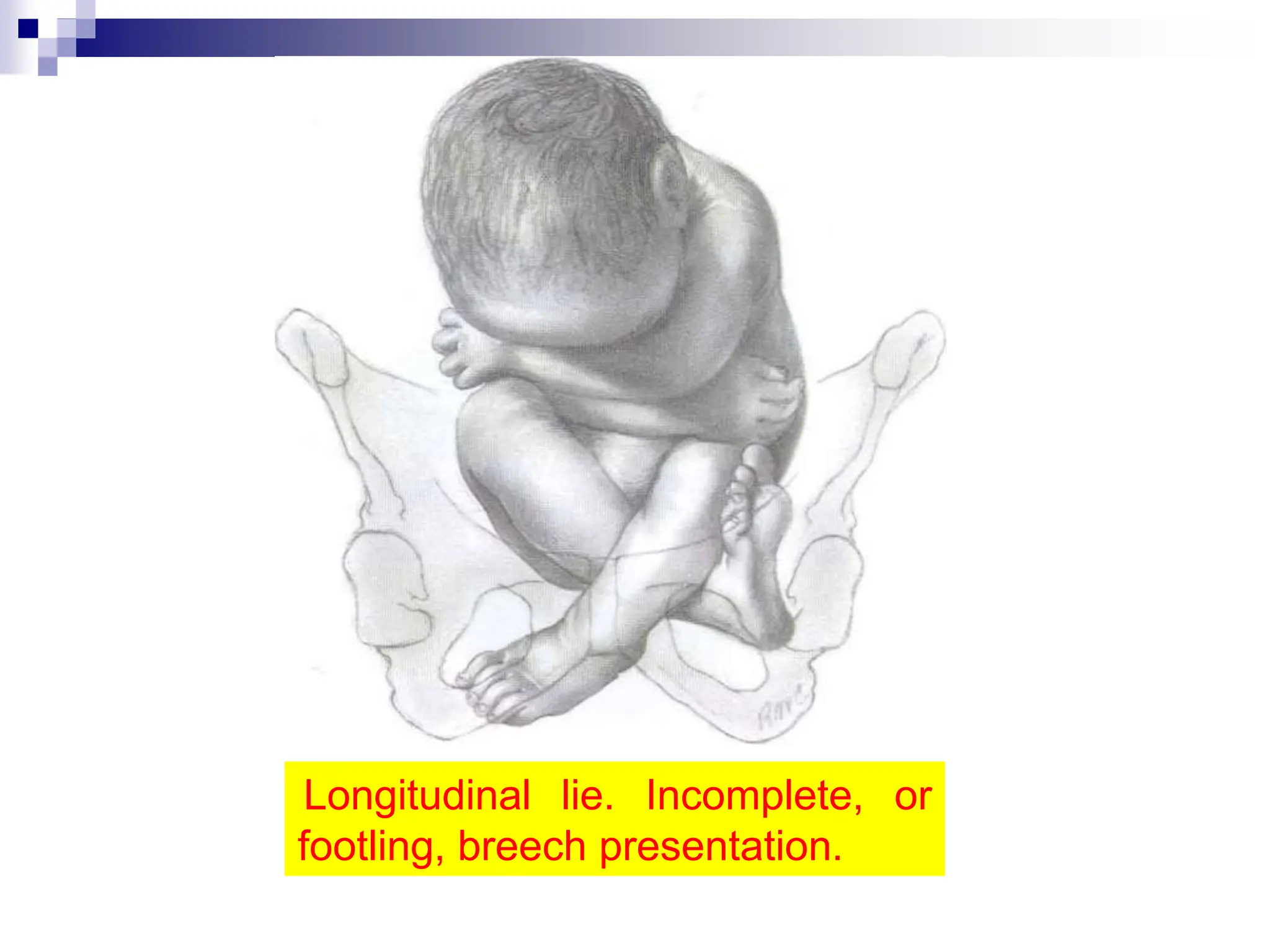 Longitudinal lie. Incomplete, or footling, breech presentation.